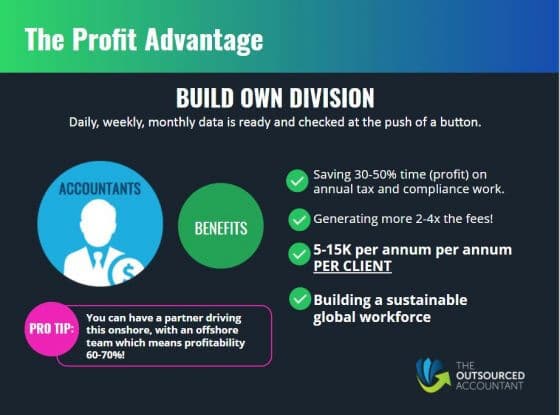 The Profit Advantage

BUILD OWN DIVISION

Daily, weekly, monthly data is ready and checked at the push of a button.

ACCOUNTANTS

BENEFITS

Saving 30-50% time (profit) on annual tax and compliance work.

Generating more 2-4x the fees!

5-15K per annum per annum PER CLIENT

Building a sustainable global workforce

PRO TIP: You can have a partner driving this onshore, with an offshore team which means profitability 60-70%!

THE OUTSOURCED ACCOUNTANT